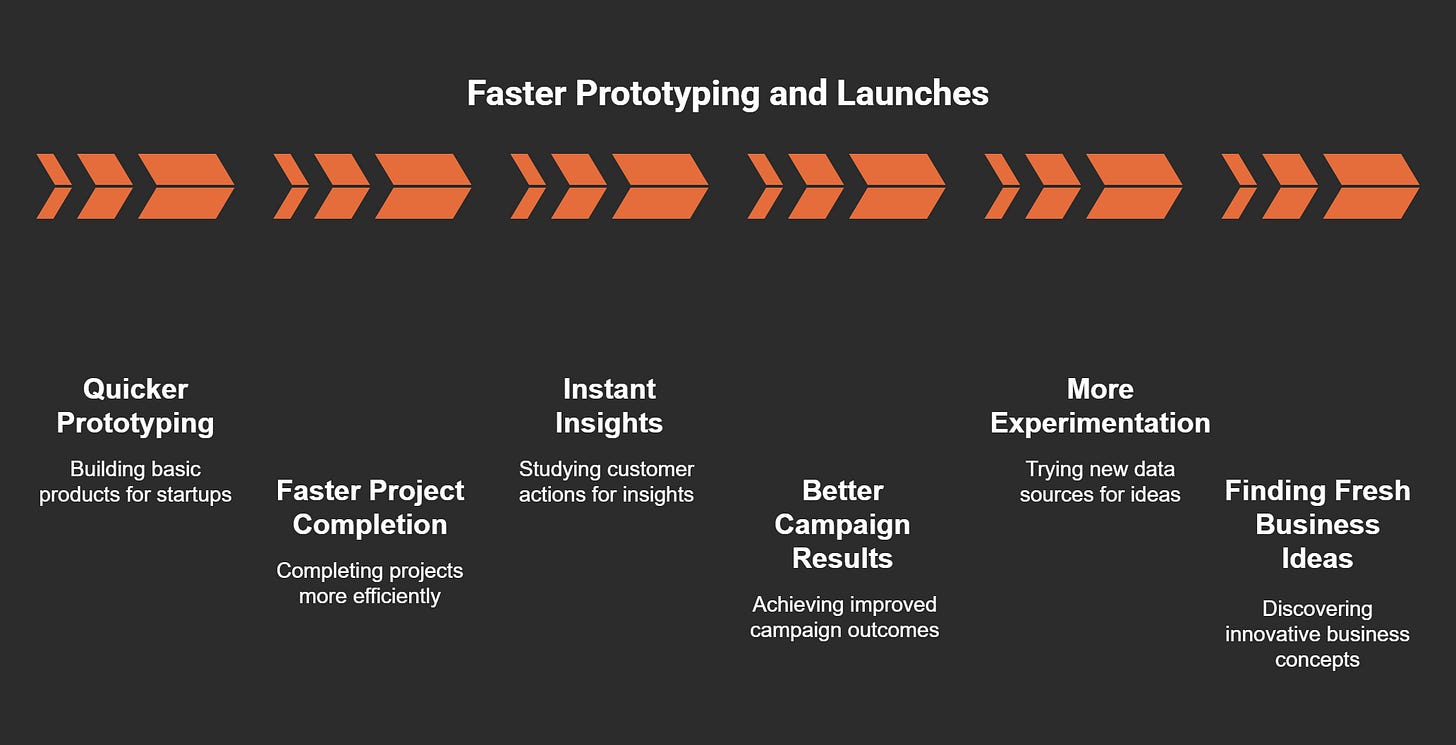 Faster Prototyping and Launches

Quicker Prototyping

Building basic products for startups

Faster Project Completion

Completing projects more efficiently

Instant Insights

Studying customer actions for insights

Better Campaign Results

Achieving improved campaign outcomes

More Experimentation

Trying new data sources for ideas

Finding Fresh Business Ideas

Discovering innovative business concepts